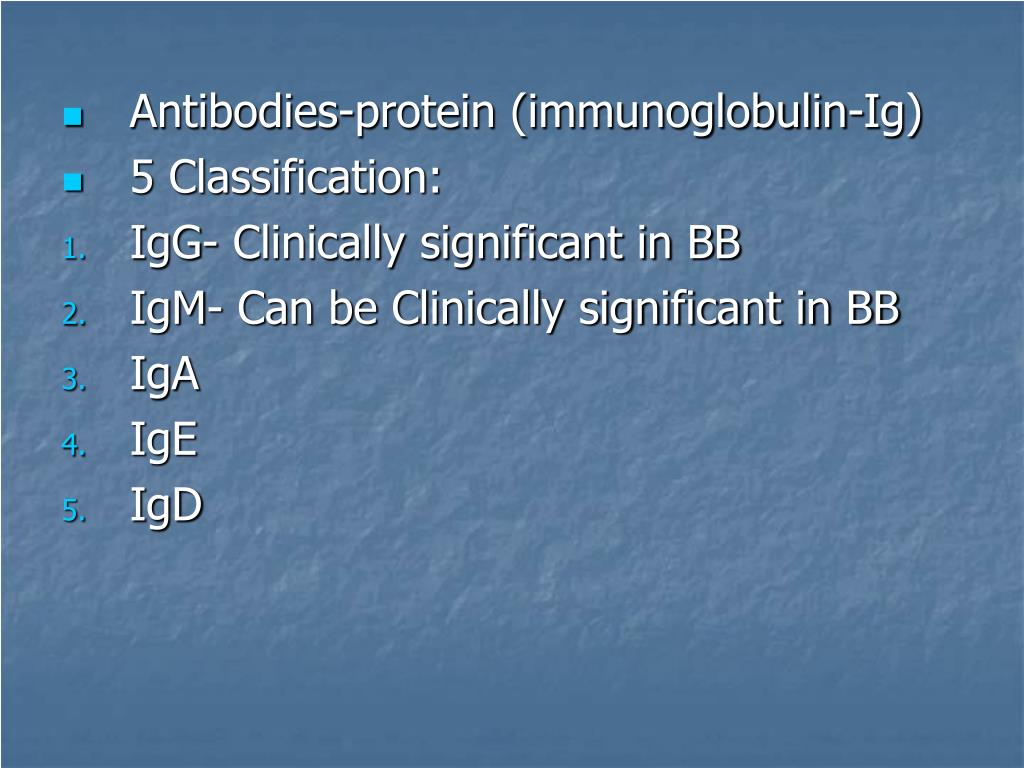 - Antibodies-protein (immunoglobulin-Ig)
- 5 Classification:

1. IgG- Clinically significant in BB
2. IgM- Can be Clinically significant in BB
3. IgA
4. IgE
5. IgD